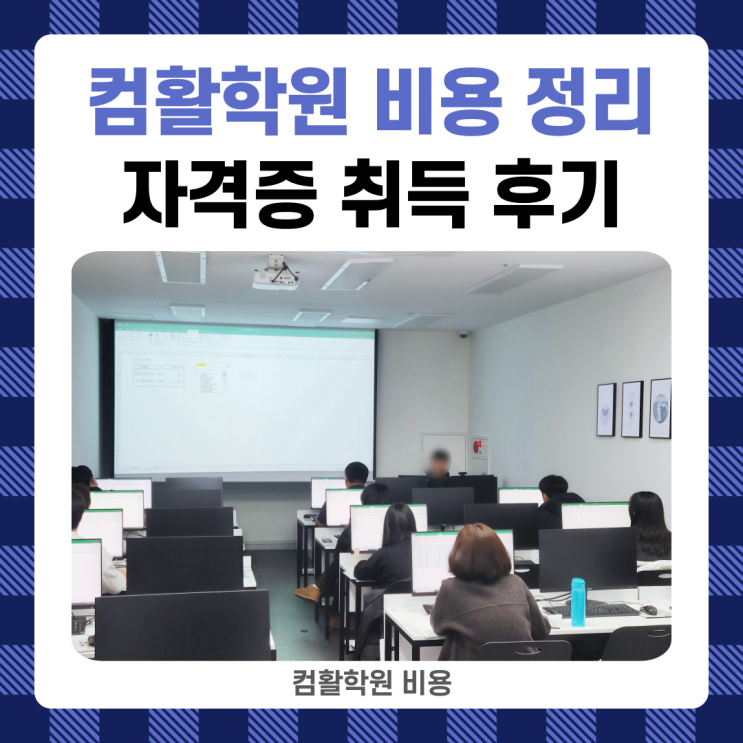 컴활학원 비용 정리
자격증 취득 후기

컴활학원 비용